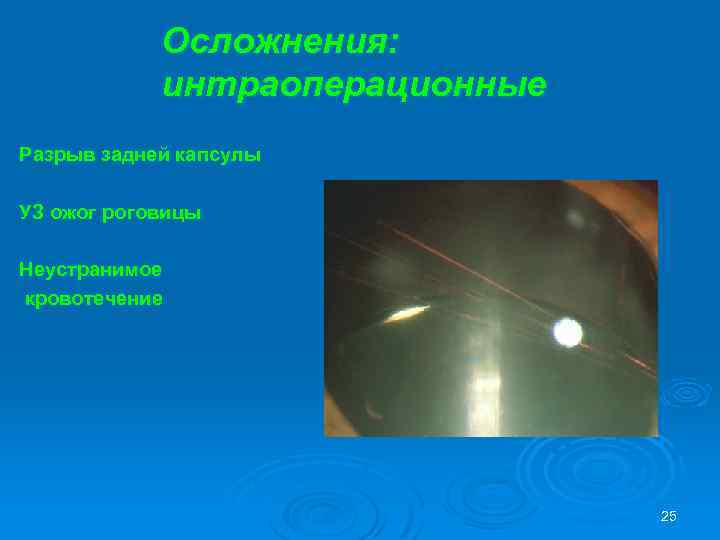 Осложнения: интраоперационные

Разрыв задней капсулы

УЗ ожог роговицы

Неустранимое кровотечение

25